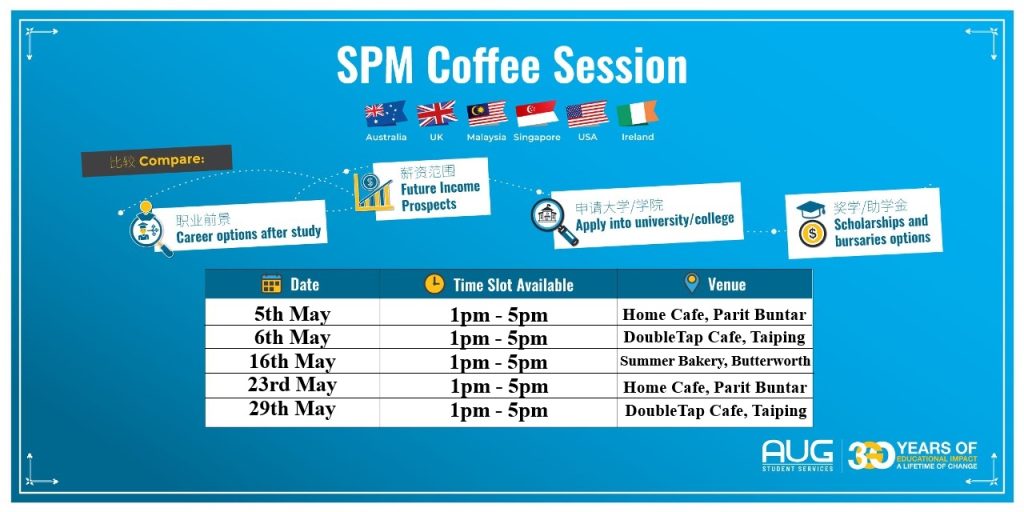 SPM Coffee Session

Australia UK Malaysia Singapore USA Ireland

比较 Compare:

职业前景
Career options after study

薪资范围
Future Income Prospects

申请大学/学院
Apply into university/college

奖学/助学金
Scholarships and bursaries options

| Date | Time Slot Available | Venue |
|---|---|---|
| 5th May | 1pm - 5pm | Home Cafe, Parit Buntar |
| 6th May | 1pm - 5pm | DoubleTap Cafe, Taiping |
| 16th May | 1pm - 5pm | Summer Bakery, Butterworth |
| 23rd May | 1pm - 5pm | Home Cafe, Parit Buntar |
| 29th May | 1pm - 5pm | DoubleTap Cafe, Taiping |

AUG STUDENT SERVICES

30 YEARS OF EDUCATIONAL IMPACT A LIFETIME OF CHANGE